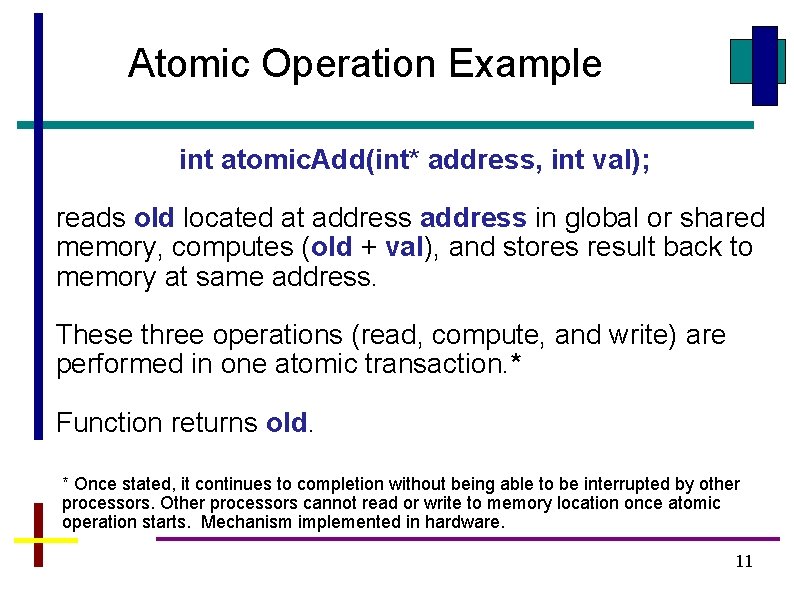 Atomic Operation Example

int atomicAdd(int* address, int val);

reads old located at address address in global or shared memory, computes (old + val), and stores result back to memory at same address.

These three operations (read, compute, and write) are performed in one atomic transaction.*

Function returns old.

* Once stated, it continues to completion without being able to be interrupted by other processors. Other processors cannot read or write to memory location once atomic operation starts. Mechanism implemented in hardware.

11